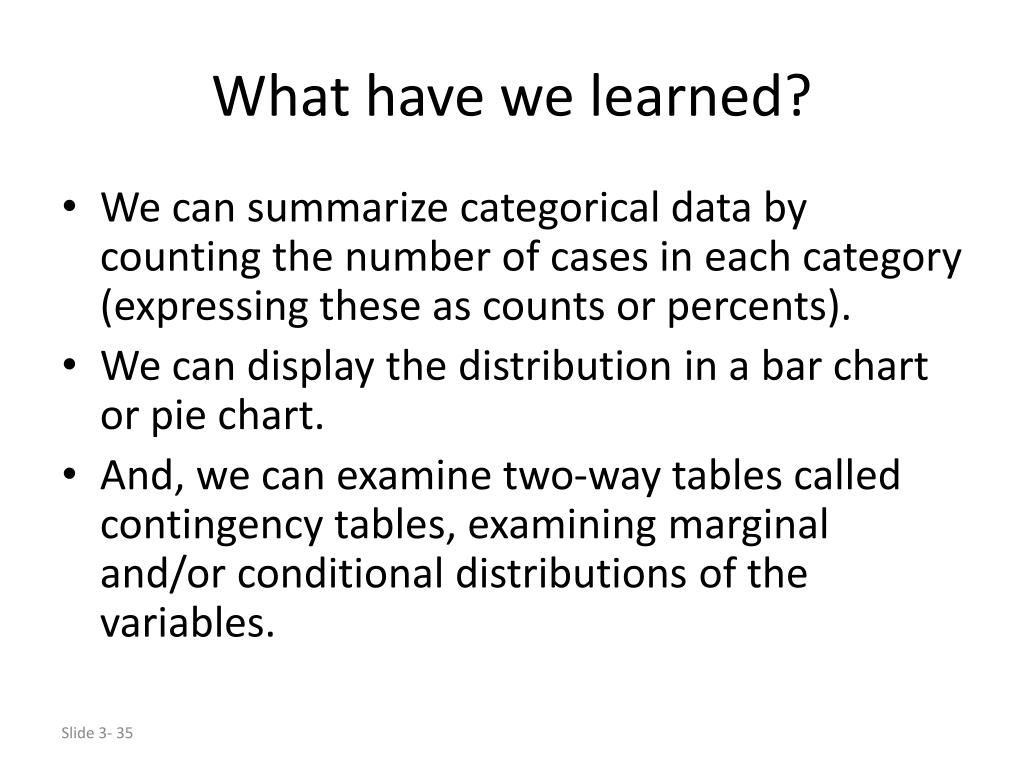 What have we learned?

• We can summarize categorical data by counting the number of cases in each category (expressing these as counts or percents).
• We can display the distribution in a bar chart or pie chart.
• And, we can examine two-way tables called contingency tables, examining marginal and/or conditional distributions of the variables.

Slide 3- 35